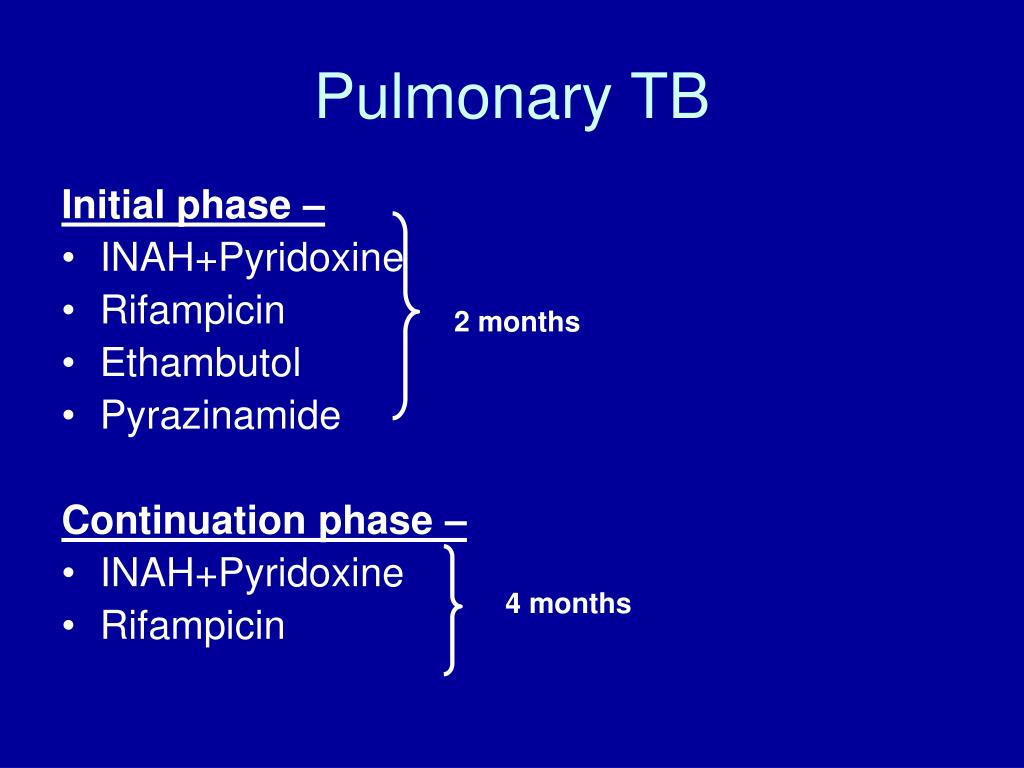 Pulmonary TB

Initial phase –
• INAH+Pyridoxine
• Rifampicin
• Ethambutol
• Pyrazinamide

2 months

Continuation phase –
• INAH+Pyridoxine
• Rifampicin

4 months